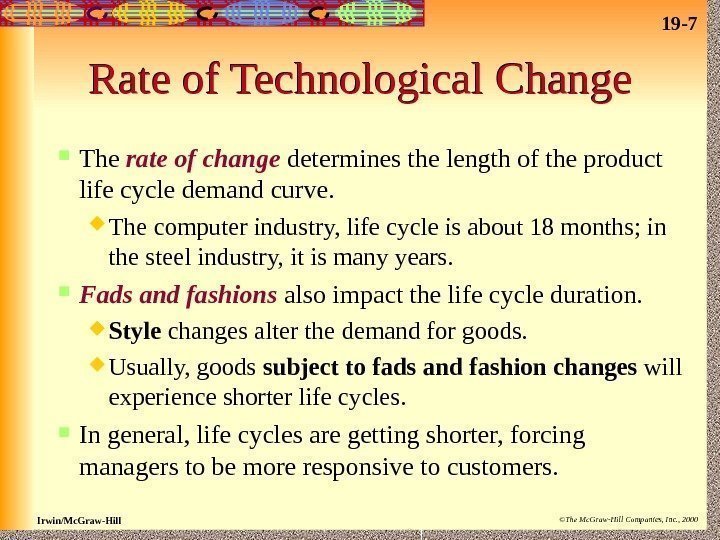 19-7

Rate of Technological Change

The rate of change determines the length of the product life cycle demand curve.

The computer industry, life cycle is about 18 months; in the steel industry, it is many years.

Fads and fashions also impact the life cycle duration.

Style changes alter the demand for goods.

Usually, goods subject to fads and fashion changes will experience shorter life cycles.

In general, life cycles are getting shorter, forcing managers to be more responsive to customers.

Irwin/McGraw-Hill

©The McGraw-Hill Companies, Inc., 2000